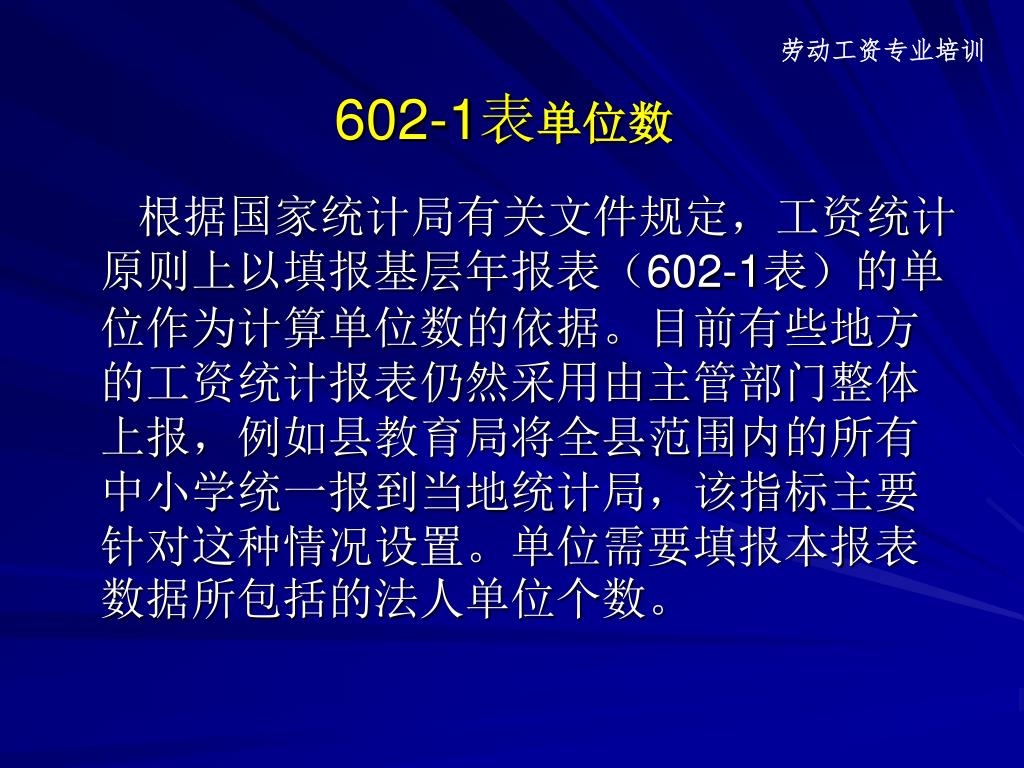 劳动工资专业培训

602-1表单位数

根据国家统计局有关文件规定，工资统计原则上以填报基层年报表（602-1表）的单位作为计算单位数的依据。目前有些地方的工资统计报表仍然采用由主管部门整体上报，例如县教育局将全县范围内的所有中小学统一报到当地统计局，该指标主要针对这种情况设置。单位需要填报本报表数据所包括的法人单位个数。